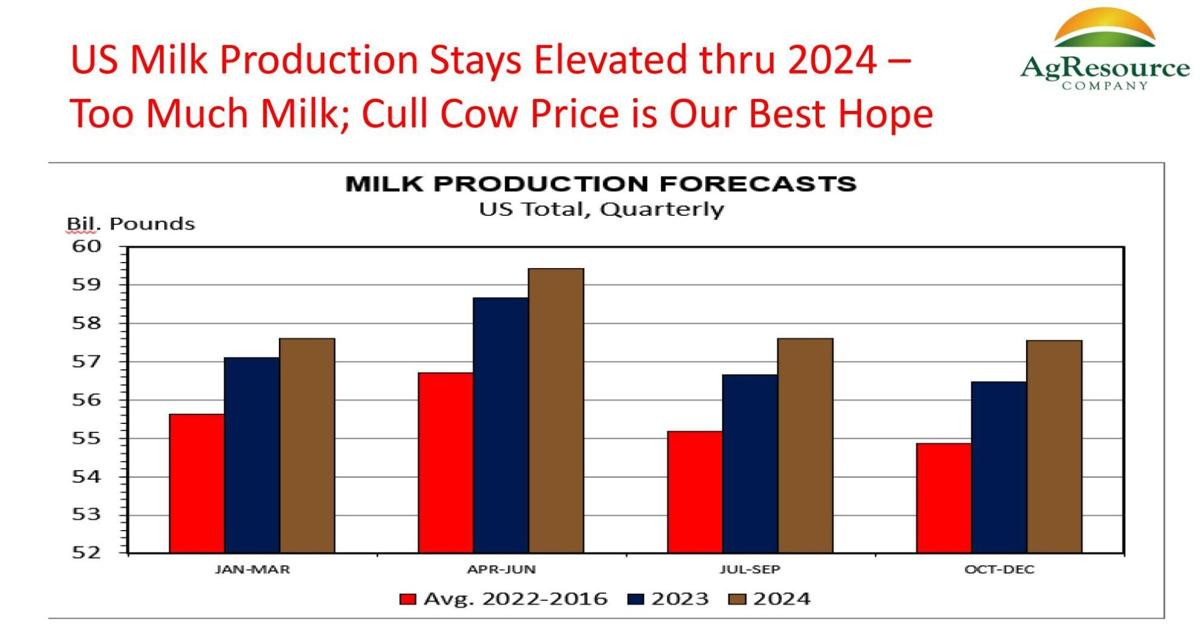 US Milk Production Stays Elevated thru 2024 – Too Much Milk; Cull Cow Price is Our Best Hope

AgResource
COMPANY

MILK PRODUCTION FORECASTS
US Total, Quarterly

Bil. Pounds

60
59
58
57
56
55
54
53
52

JAN-MAR
APR-JUN
JUL-SEP
OCT-DEC

Avg. 2022-2016
2023
2024